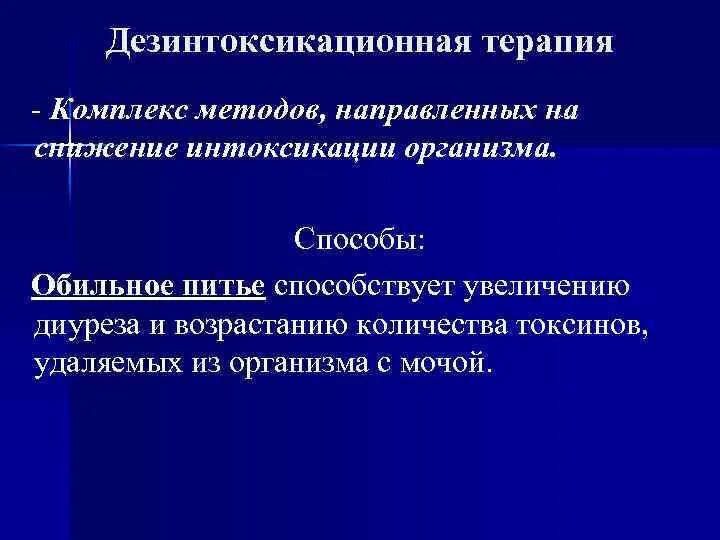 Дезинтоксикационная терапия

- Комплекс методов, направленных на снижение интоксикации организма.

Способы:

Обильное питье способствует увеличению диуреза и возрастанию количества токсинов, удаляемых из организма с мочой.